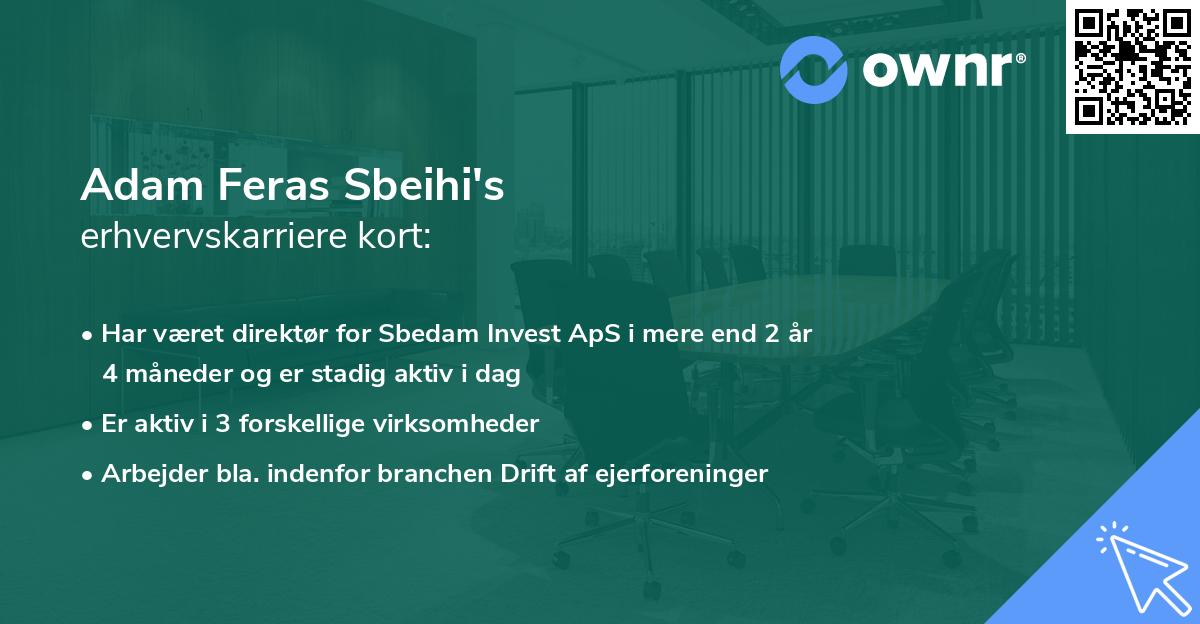 ownr®

Adam Feras Sbeihi's
erhvervskarriere kort:

• Har været direktør for Sbedam Invest ApS i mere end 2 år 4 måneder og er stadig aktiv i dag
• Er aktiv i 3 forskellige virksomheder
• Arbejder bla. indenfor branchen Drift af ejerforeninger